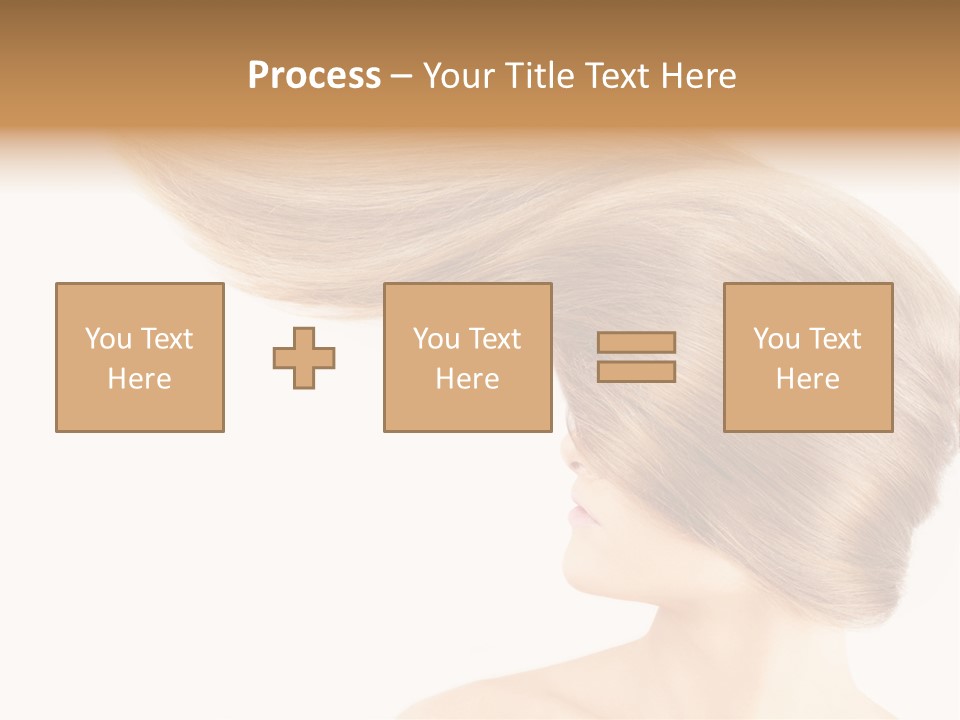 Process – Your Title Text Here

You Text Here

You Text Here

You Text Here